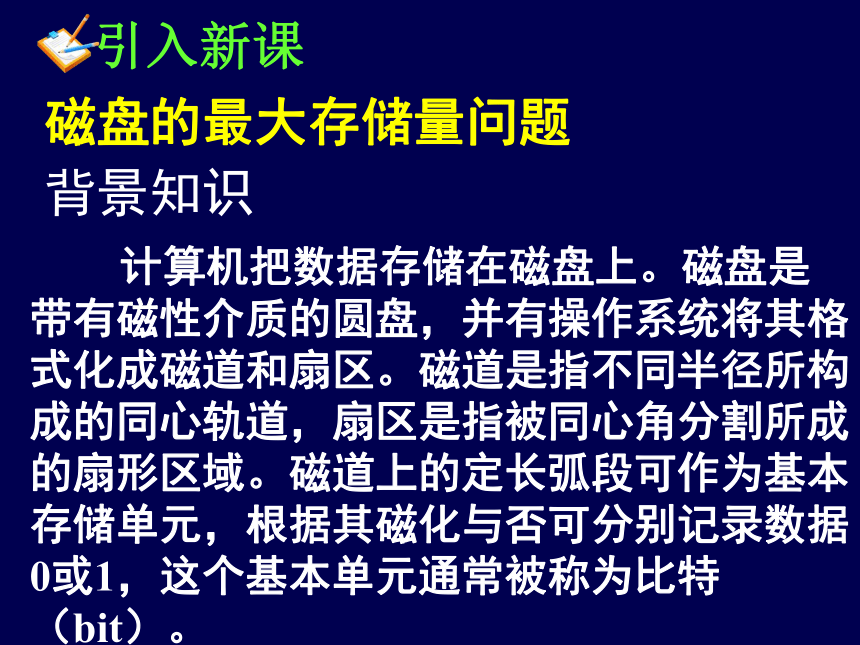 引入新课

磁盘的最大存储量问题

背景知识

计算机把数据存储在磁盘上。磁盘是带有磁性介质的圆盘，并有操作系统将其格式化成磁道和扇区。磁道是指不同半径所构成的同心轨道，扇区是指被同心角分割所成的扇形区域。磁道上的定长弧段可作为基本存储单元，根据其磁化与否可分别记录数据0或1，这个基本单元通常被称为比特（bit）。